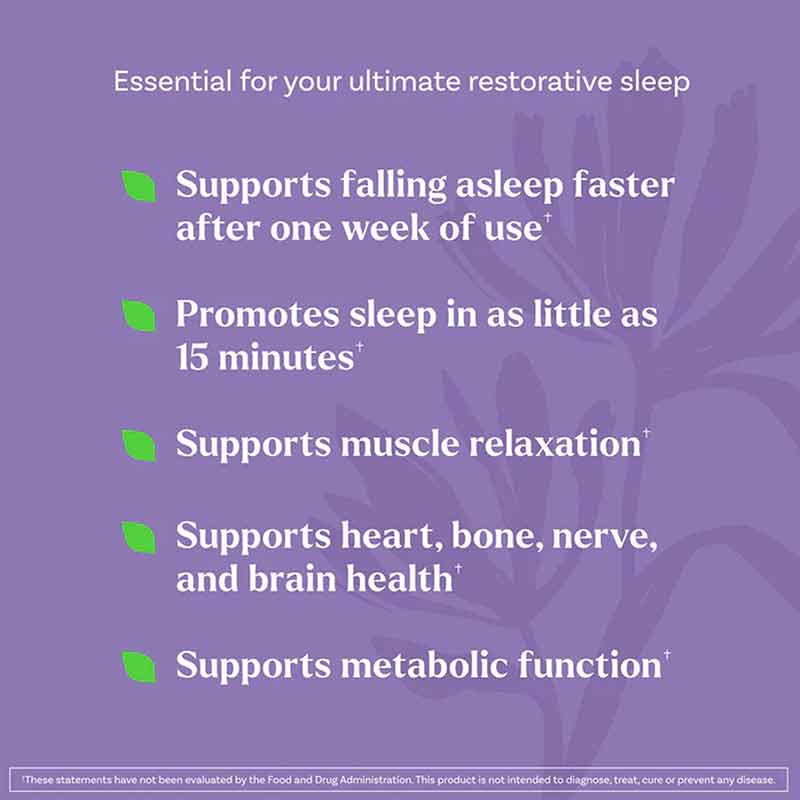 Essential for your ultimate restorative sleep

Supports falling asleep faster after one week of use†

Promotes sleep in as little as 15 minutes†

Supports muscle relaxation†

Supports heart, bone, nerve, and brain health†

Supports metabolic function†

†These statements have not been evaluated by the Food and Drug Administration. This product is not intended to diagnose, treat, cure or prevent any disease.